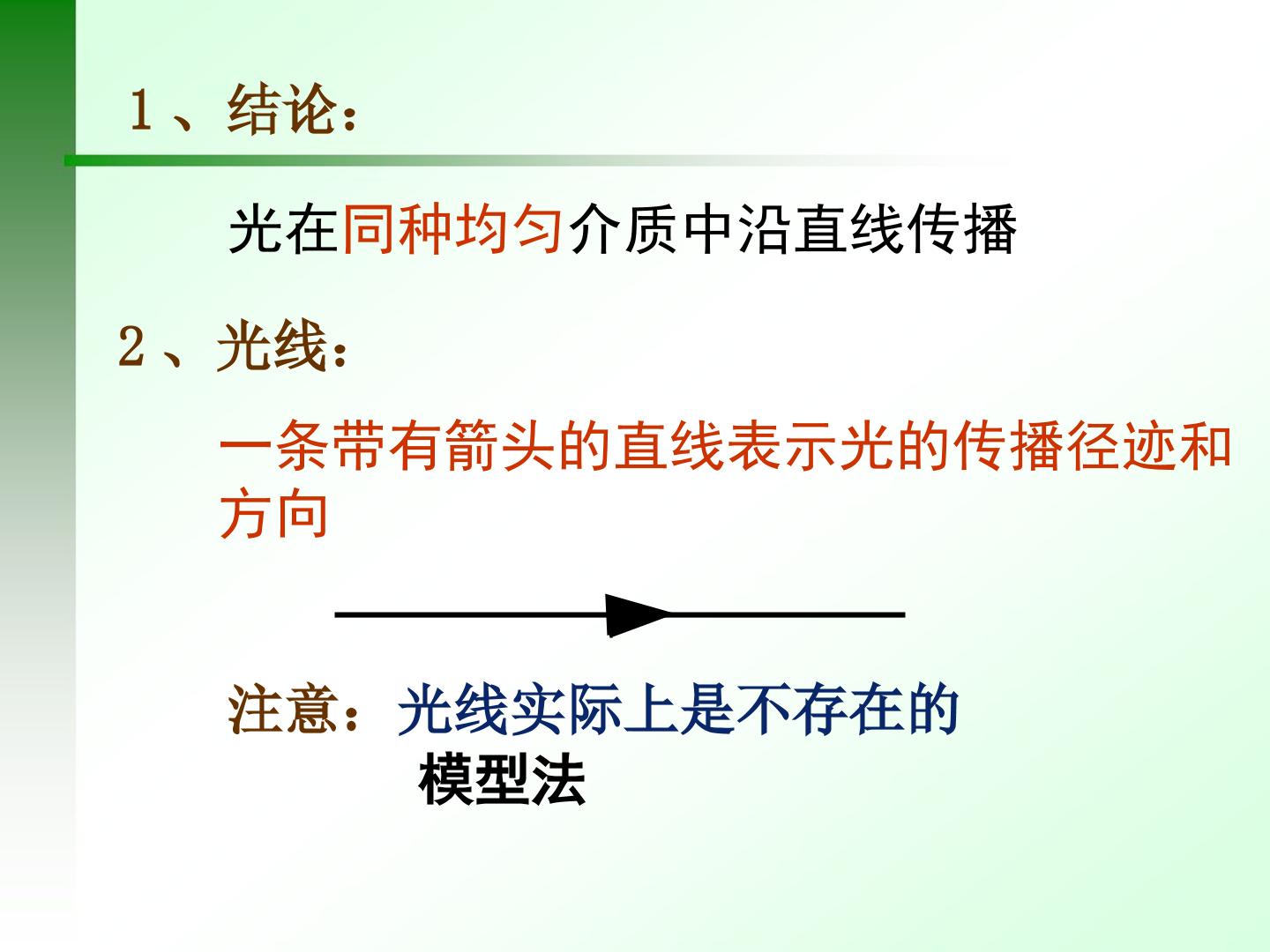 1、结论：

光在同种均匀介质中沿直线传播

2、光线：

一条带有箭头的直线表示光的传播径迹和方向

注意：光线实际上是不存在的

模型法